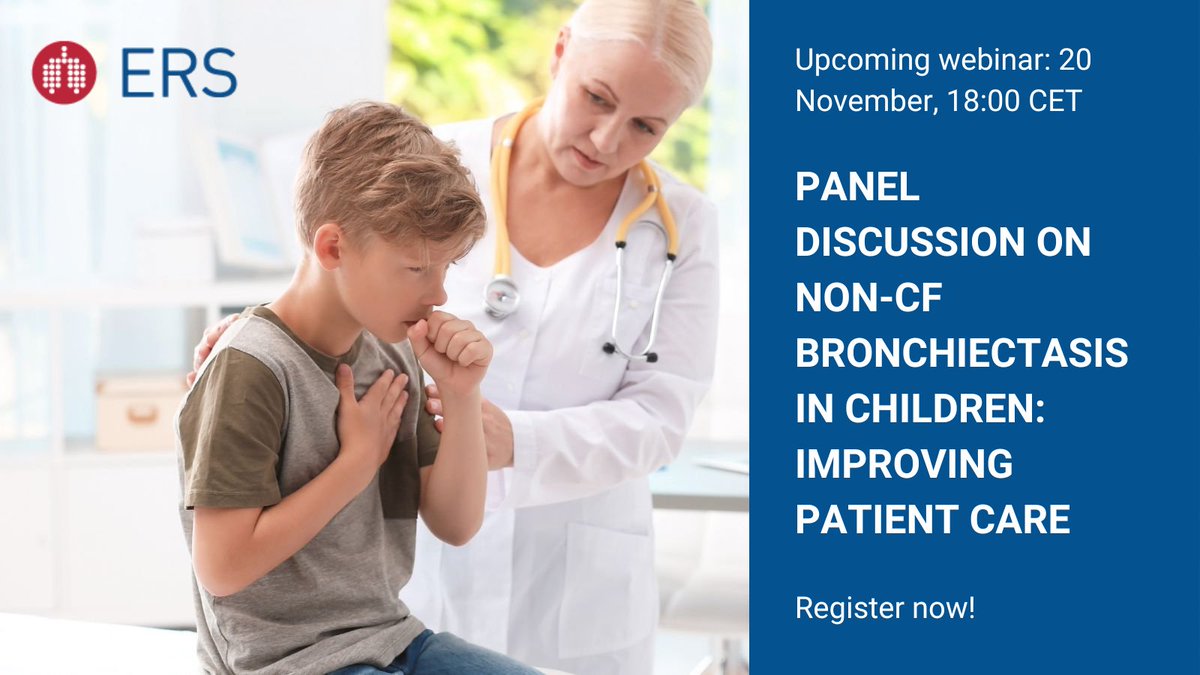 ERS

Upcoming webinar: 20 November, 18:00 CET

PANEL DISCUSSION ON NON-CF BRONCHIECTASIS IN CHILDREN: IMPROVING PATIENT CARE

Register now!